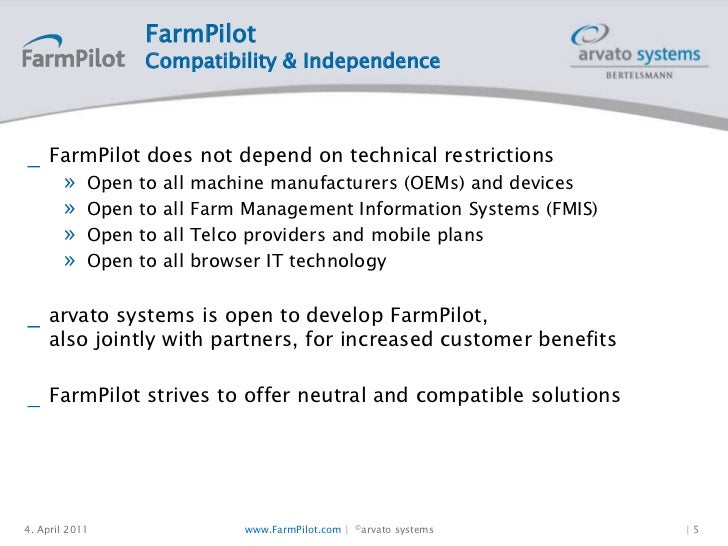 FarmPilot

FarmPilot
Compatibility & Independence

arvato systems
BERTELSMANN

_ FarmPilot does not depend on technical restrictions
» Open to all machine manufacturers (OEMs) and devices
» Open to all Farm Management Information Systems (FMIS)
» Open to all Telco providers and mobile plans
» Open to all browser IT technology

_ arvato systems is open to develop FarmPilot, also jointly with partners, for increased customer benefits

_ FarmPilot strives to offer neutral and compatible solutions

4. April 2011 www.FarmPilot.com | ©arvato systems | 5